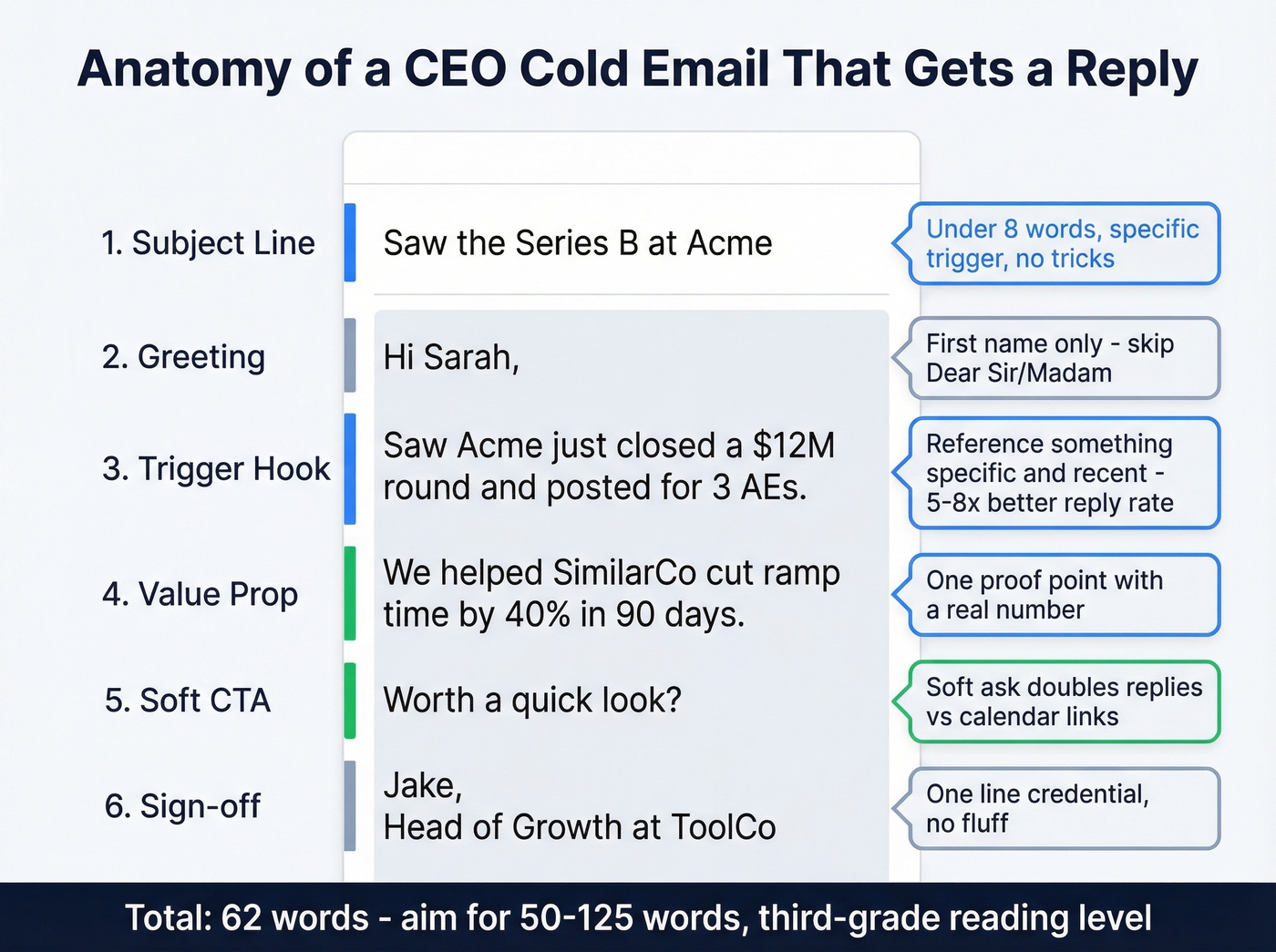 Anatomy of a CEO Cold Email That Gets a Reply

1. Subject Line
Saw the Series B at Acme
Under 8 words, specific trigger, no tricks

2. Greeting
Hi Sarah,
First name only - skip Dear Sir/Madam

3. Trigger Hook
Saw Acme just closed a \$12M round and posted for 3 AEs.
Reference something specific and recent - 5-8x better reply rate

4. Value Prop
We helped SimilarCo cut ramp time by 40% in 90 days.
One proof point with a real number

5. Soft CTA
Worth a quick look?
Soft ask doubles replies vs calendar links

6. Sign-off
Jake,
Head of Growth at ToolCo
One line credential, no fluff

Total: 62 words - aim for 50-125 words, third-grade reading level